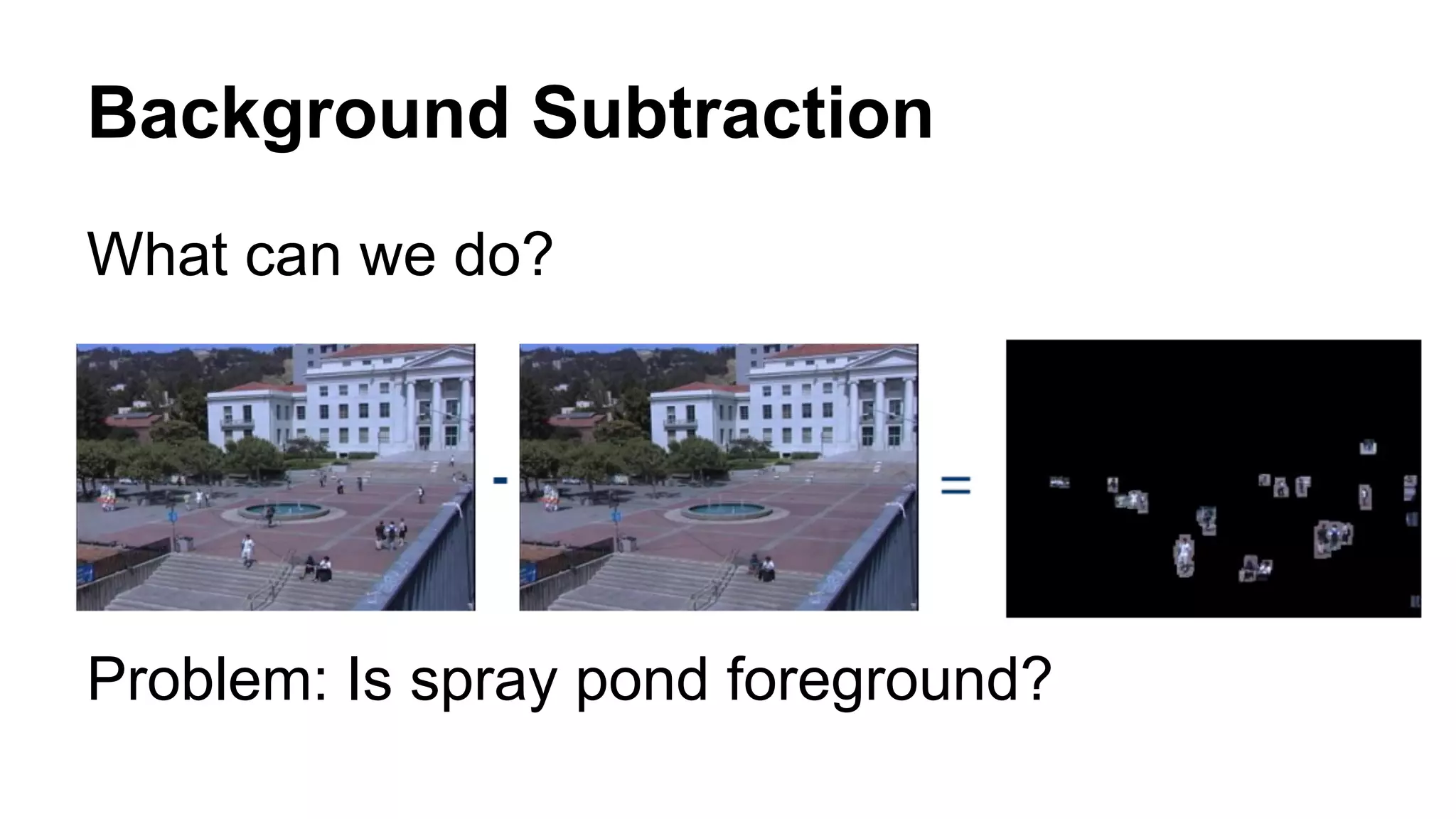 Background Subtraction

What can we do?

- =

Problem: Is spray pond foreground?